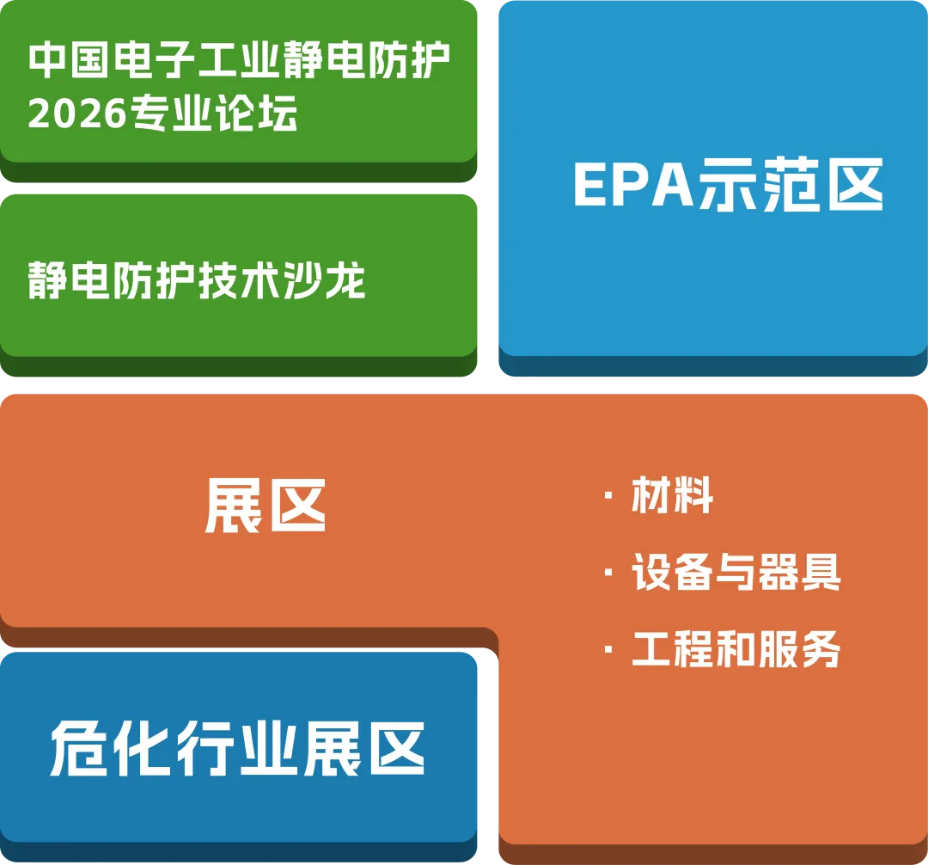 中国电子工业静电防护
2026专业论坛

静电防护技术沙龙

EPA示范区

展区

· 材料
· 设备与器具
· 工程和服务

危化行业展区